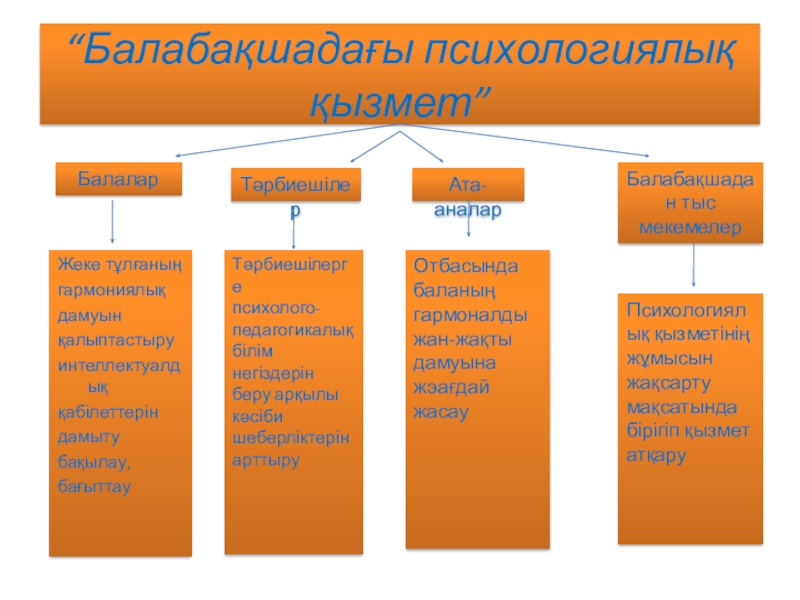 “Балабақшадағы психологиялық қызмет”

Балалар

Тәрбиешілер

Ата-аналар

Балабақшадан тыс мекемелер

Жеке тұлғаның гармониялық дамуын қалыптастыру интеллектуалдық қабілеттерін дамыту бақылау, бағыттау

Тәрбиешілерге психолого-педагогикалық білім негіздерін беру арқылы кәсіби шеберліктерін арттыру

Отбасында баланың гармоналды жан-жақты дамуына жэағдай жасау

Психологиялық қызметінің жұмысын жақсарту мақсатында бірігіп қызмет атқару